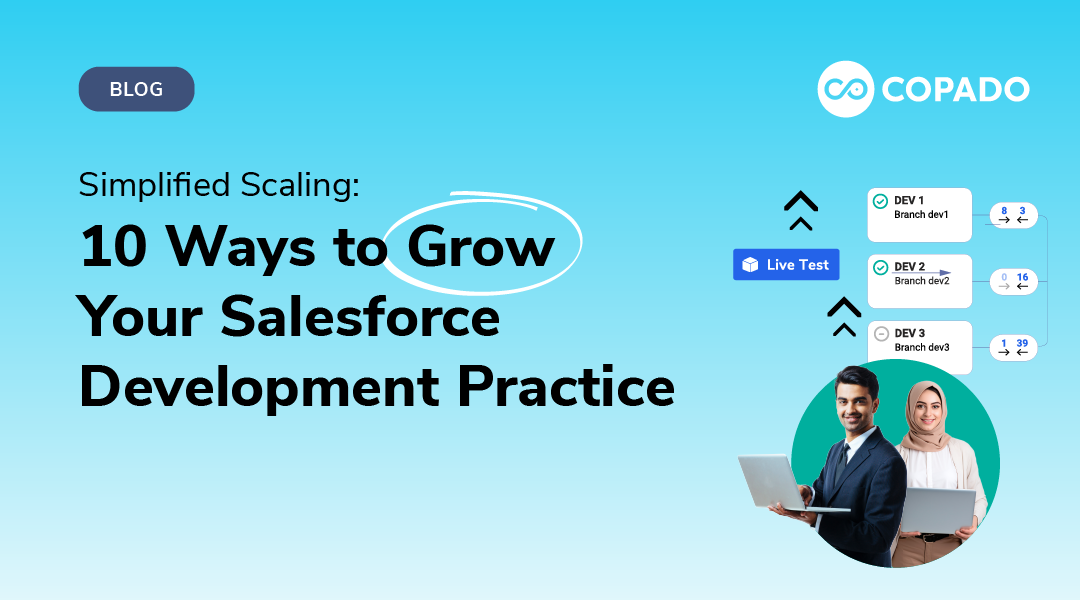 BLOG

COPADO

Simplified Scaling:

10 Ways to Grow Your Salesforce Development Practice

Live Test

DEV 1
Branch dev1

8 3

DEV 2
Branch dev2

0 16

DEV 3
Branch dev3

1 39